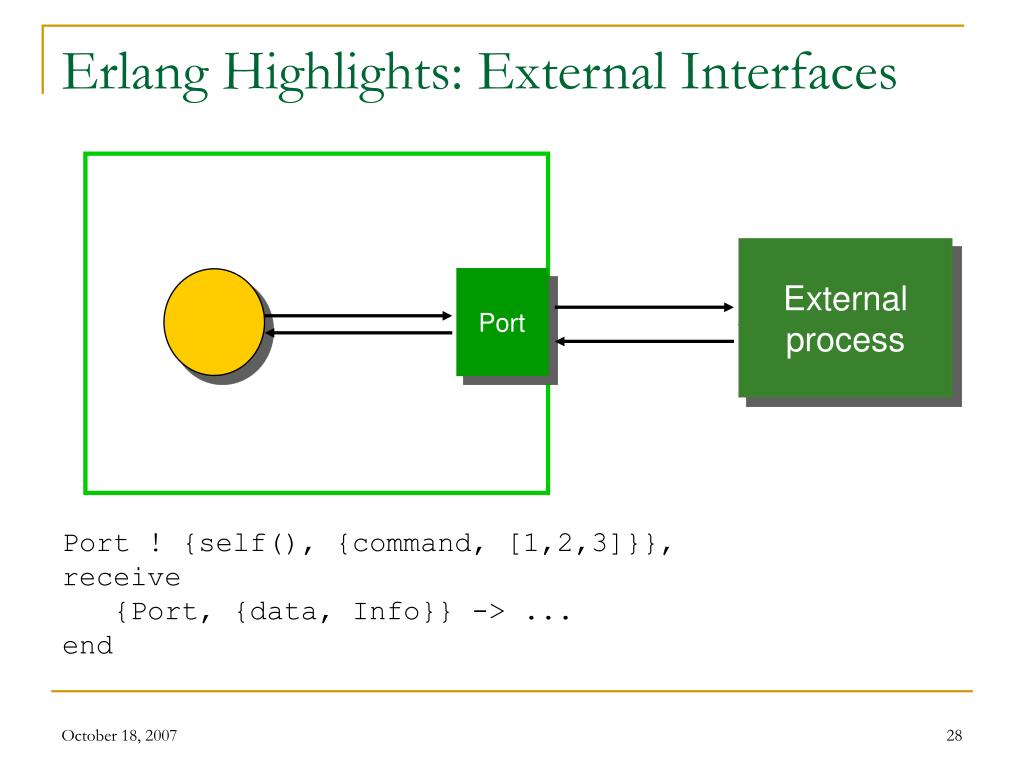 Erlang Highlights: External Interfaces

Port

External process

Port ! {self(), {command, [1,2,3]}},
receive
   {Port, {data, Info}} -> ...
end

October 18, 2007

28